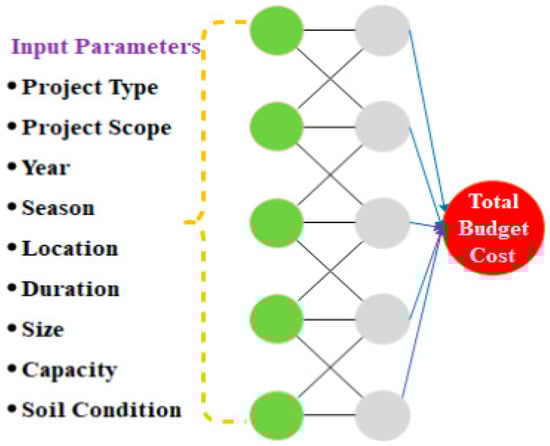 Input Parameters

• Project Type
• Project Scope
• Year
• Season
• Location
• Duration
• Size
• Capacity
• Soil Condition

Total Budget Cost